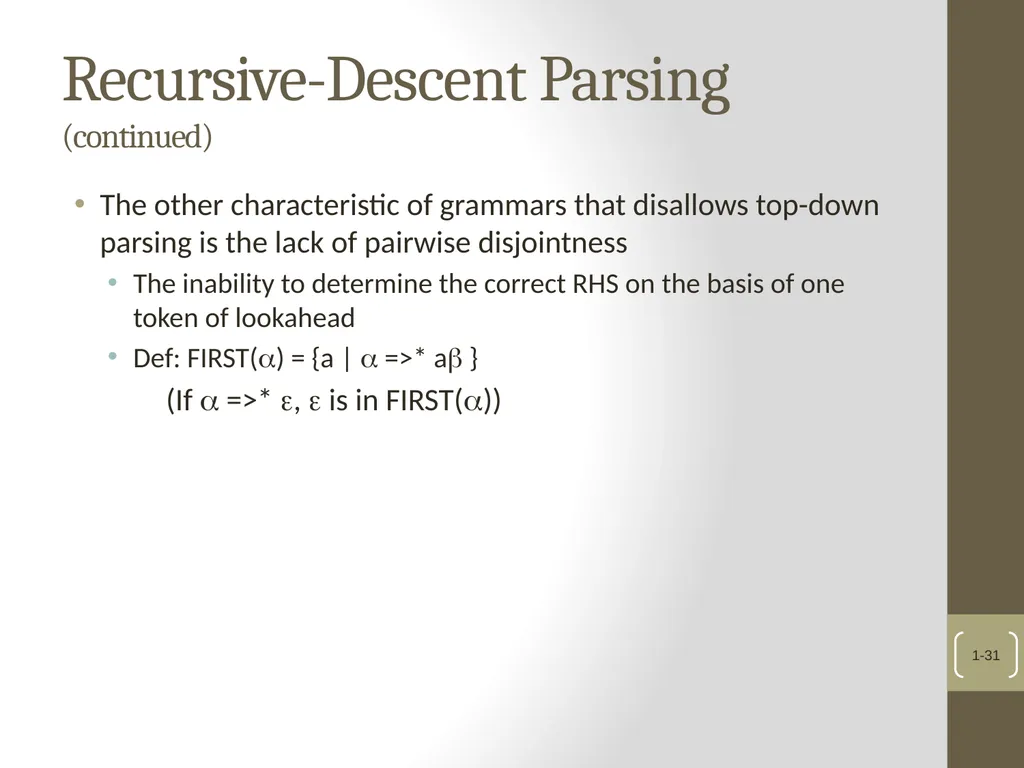 Recursive-Descent Parsing
(continued)

• The other characteristic of grammars that disallows top-down parsing is the lack of pairwise disjointness
  • The inability to determine the correct RHS on the basis of one token of lookahead
  • Def: FIRST($\alpha$) = {a | $\alpha$ =>* a$\beta$ }
    (If $\alpha$ =>* $\varepsilon$, $\varepsilon$ is in FIRST($\alpha$))

1-31